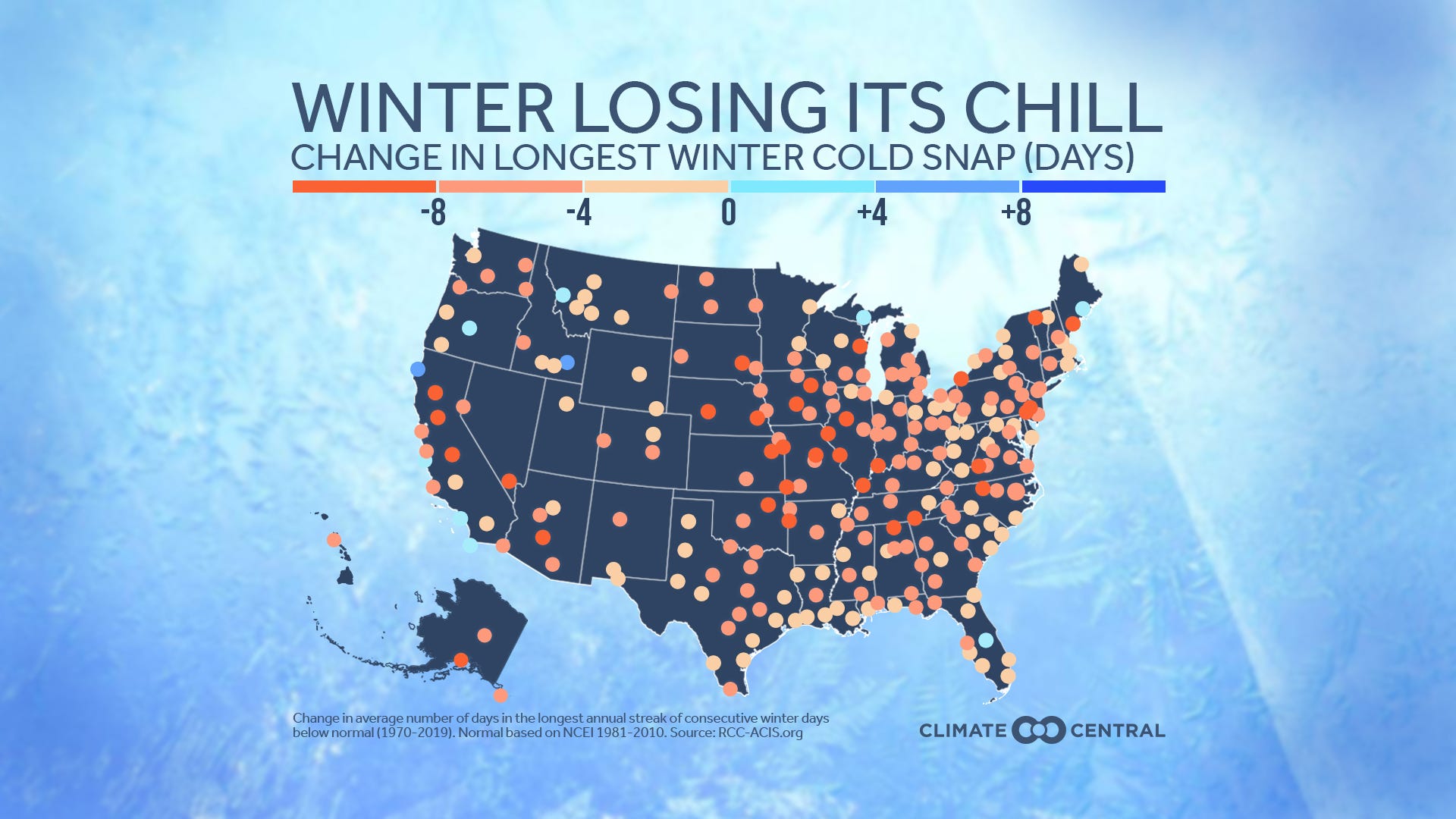 WINTER LOSING ITS CHILL
CHANGE IN LONGEST WINTER COLD SNAP (DAYS)

-8 -4 0 +4 +8

Change in average number of days in the longest annual streak of consecutive winter days below normal (1970-2019). Normal based on NCEI 1981-2010. Source: RCC-ACIS.org

CLIMATE CENTRAL